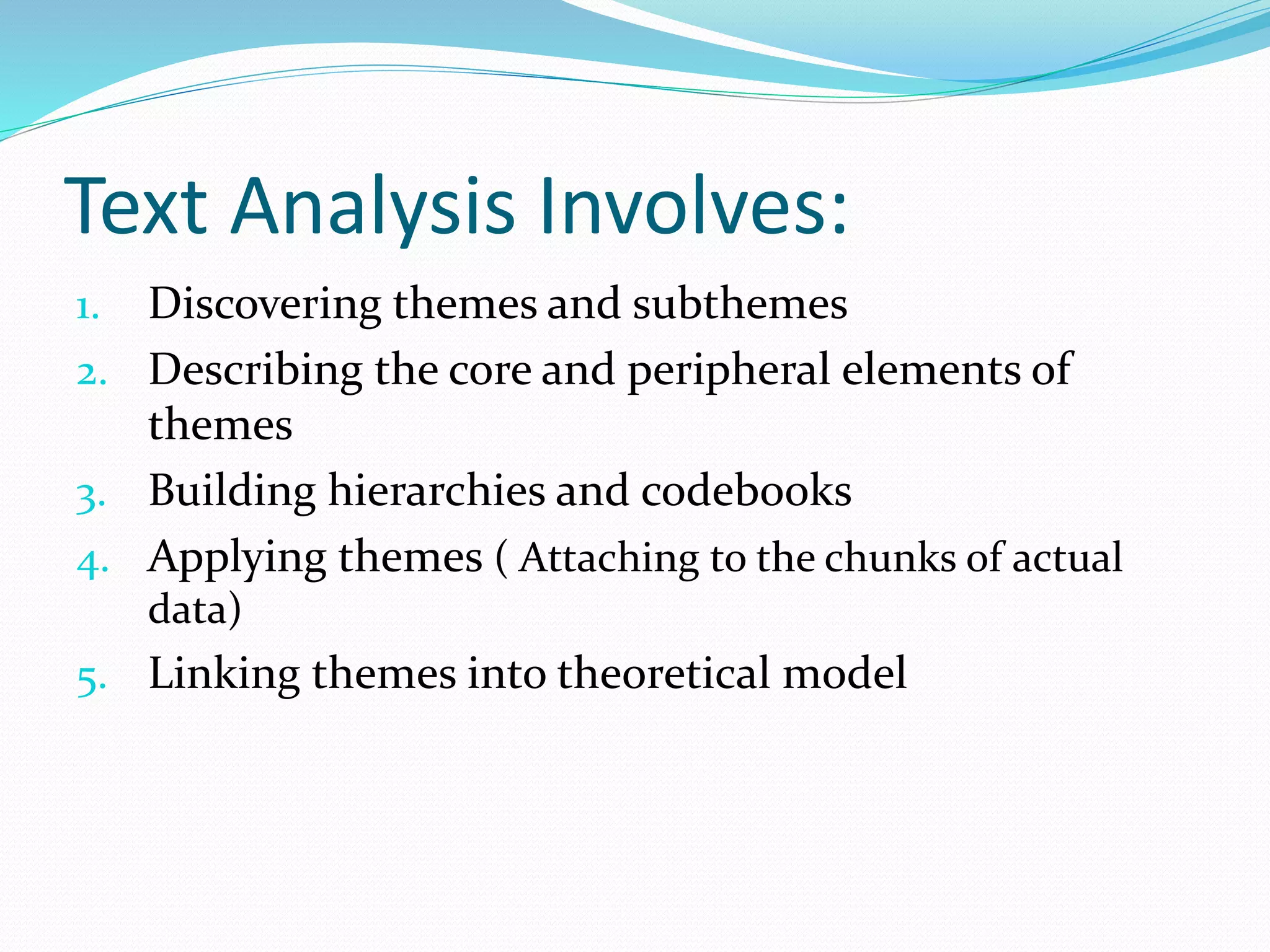 Text Analysis Involves:

1. Discovering themes and subthemes
2. Describing the core and peripheral elements of themes
3. Building hierarchies and codebooks
4. Applying themes ( Attaching to the chunks of actual data)
5. Linking themes into theoretical model